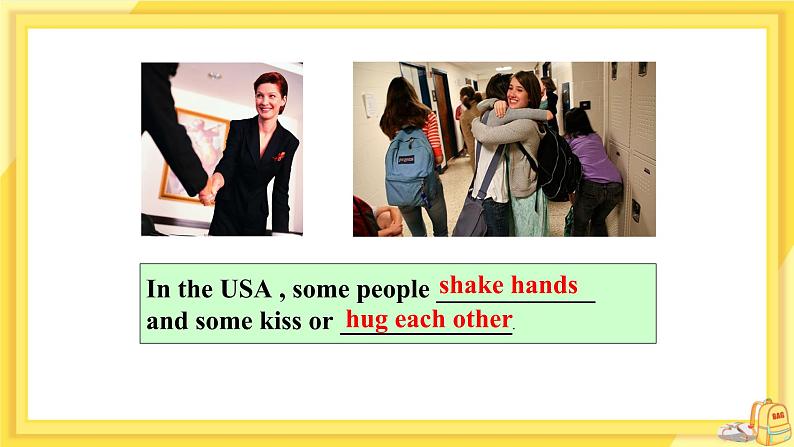 In the USA , some people shake hands and some kiss or hug each other.

BAG